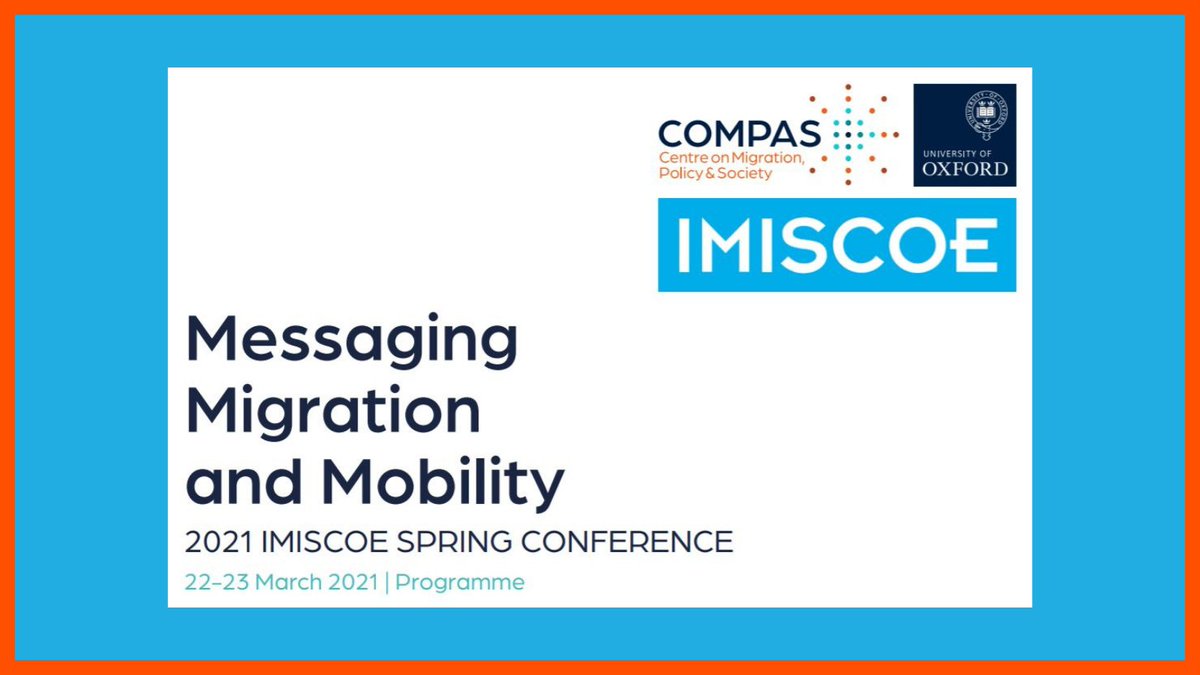 COMPAS
Centre on Migration, Policy & Society

UNIVERSITY OF OXFORD

IMISCOE

Messaging Migration and Mobility

2021 IMISCOE SPRING CONFERENCE

22–23 March 2021 | Programme